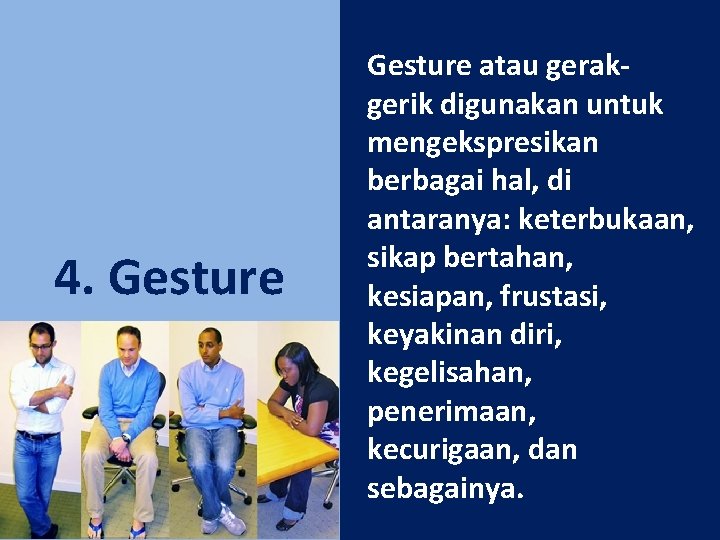 4. Gesture

Gesture atau gerak-gerik digunakan untuk mengekspresikan berbagai hal, di antaranya: keterbukaan, sikap bertahan, kesiapan, frustasi, keyakinan diri, kegelisahan, penerimaan, kecurigaan, dan sebagainya.